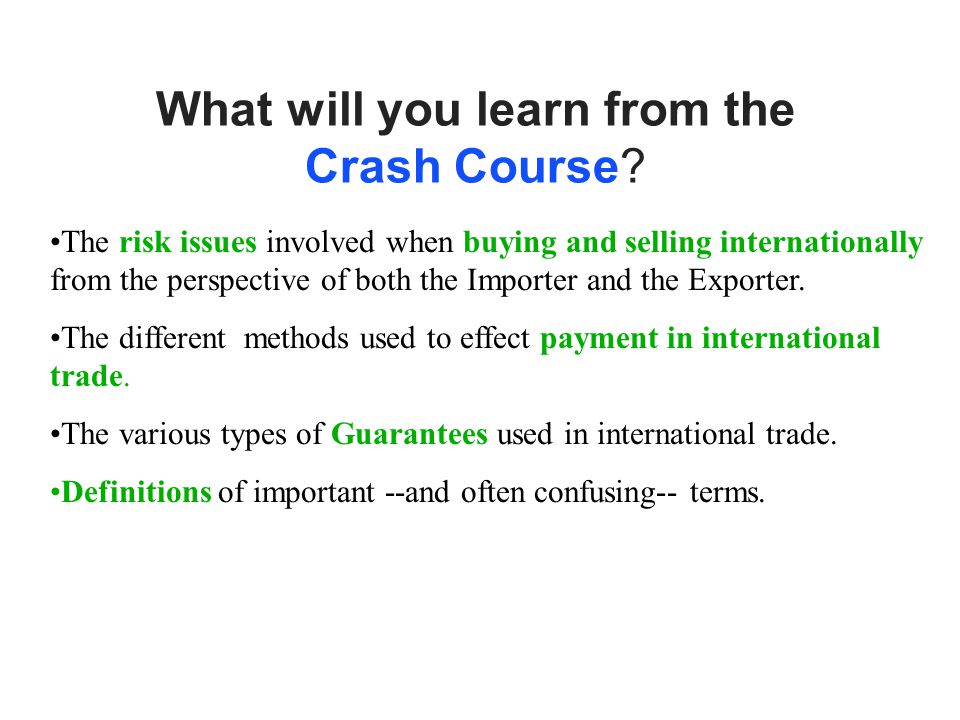 What will you learn from the Crash Course?

•The risk issues involved when buying and selling internationally from the perspective of both the Importer and the Exporter.

•The different methods used to effect payment in international trade.

•The various types of Guarantees used in international trade.

•Definitions of important --and often confusing-- terms.